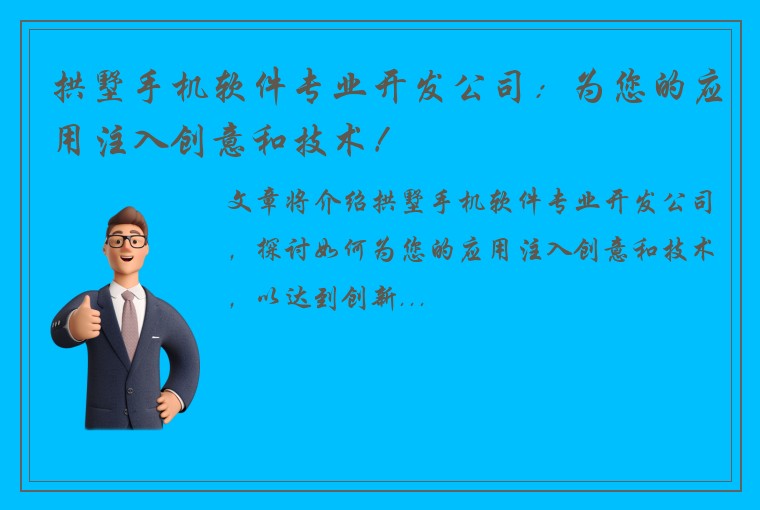 拱墅手机软件专业开发公司：为您的应用注入创意和技术！

文章将介绍拱墅手机软件专业开发公司，探讨如何为您的应用注入创意和技术，以达到创新...